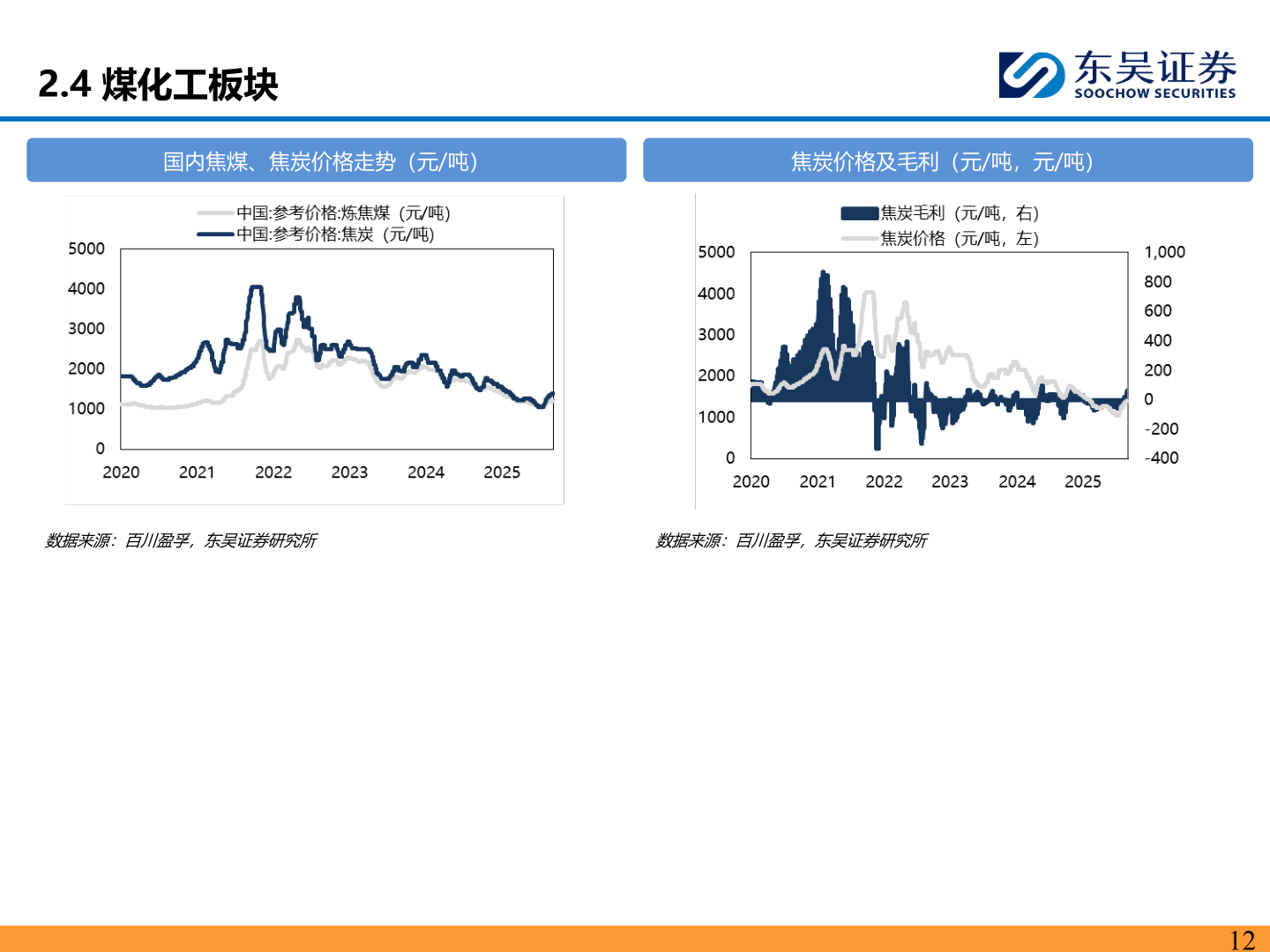 2.4 煤化工板块

东吴证券
SOOCHOW SECURITIES

国内焦煤、焦炭价格走势（元/吨）

中国:参考价格:炼焦煤（元/吨）
中国:参考价格:焦炭（元/吨）

5000
4000
3000
2000
1000
0
2020 2021 2022 2023 2024 2025

数据来源：百川盈孚，东吴证券研究所

焦炭价格及毛利（元/吨，元/吨）

焦炭毛利（元/吨，右）
焦炭价格（元/吨，左）

5000
4000
3000
2000
1000
0

1,000
800
600
400
200
0
-200
-400

2020 2021 2022 2023 2024 2025

数据来源：百川盈孚，东吴证券研究所

12